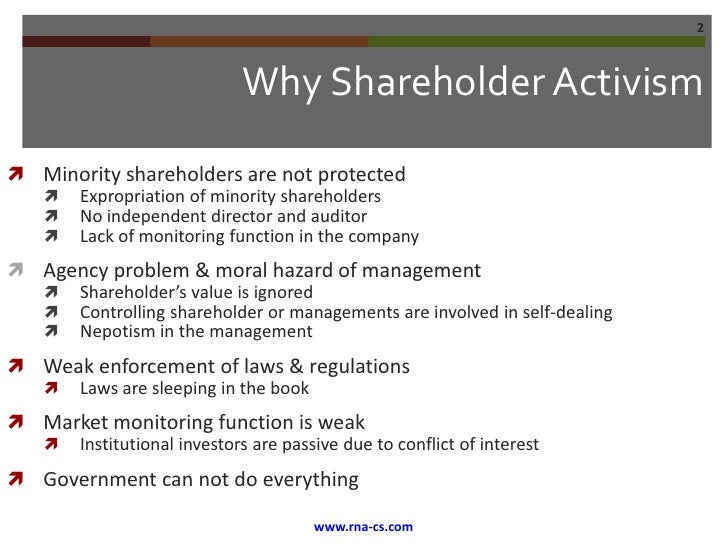 2

Why Shareholder Activism

Minority shareholders are not protected
Expropriation of minority shareholders
No independent director and auditor
Lack of monitoring function in the company

Agency problem & moral hazard of management
Shareholder's value is ignored
Controlling shareholder or managements are involved in self-dealing
Nepotism in the management

Weak enforcement of laws & regulations
Laws are sleeping in the book

Market monitoring function is weak
Institutional investors are passive due to conflict of interest

Government can not do everything

www.rna-cs.com